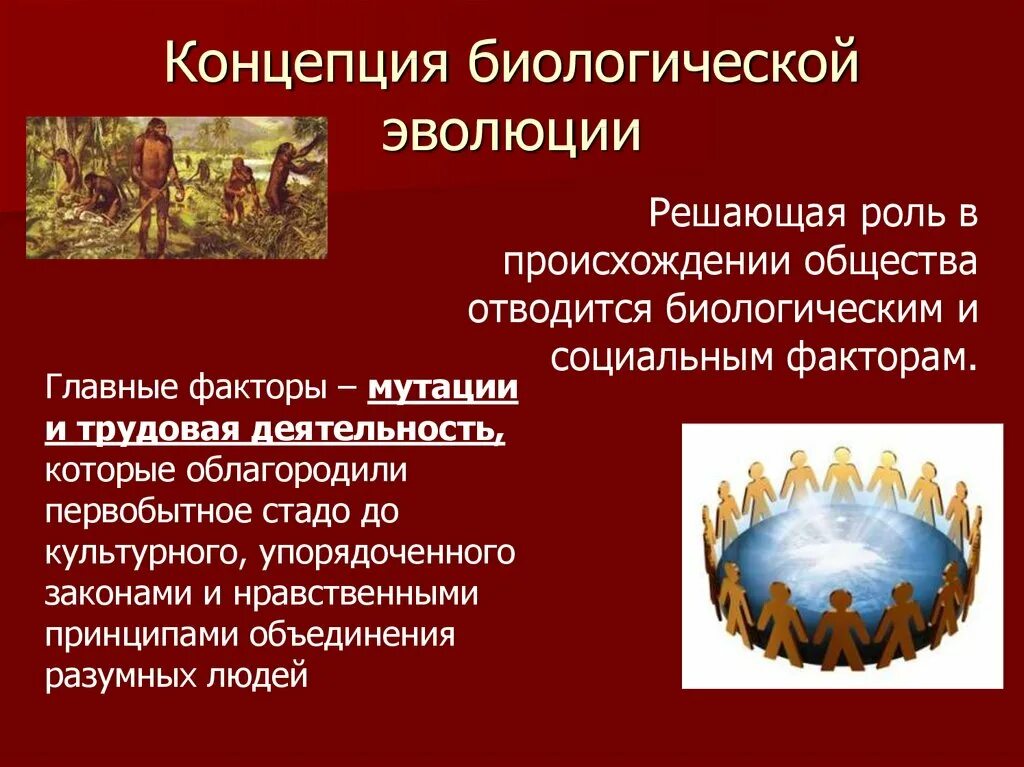 Концепция биологической эволюции

Решающая роль в происхождении общества отводится биологическим и социальным факторам.

Главные факторы – мутации и трудовая деятельность, которые облагородили первобытное стадо до культурного, упорядоченного законами и нравственными принципами объединения разумных людей